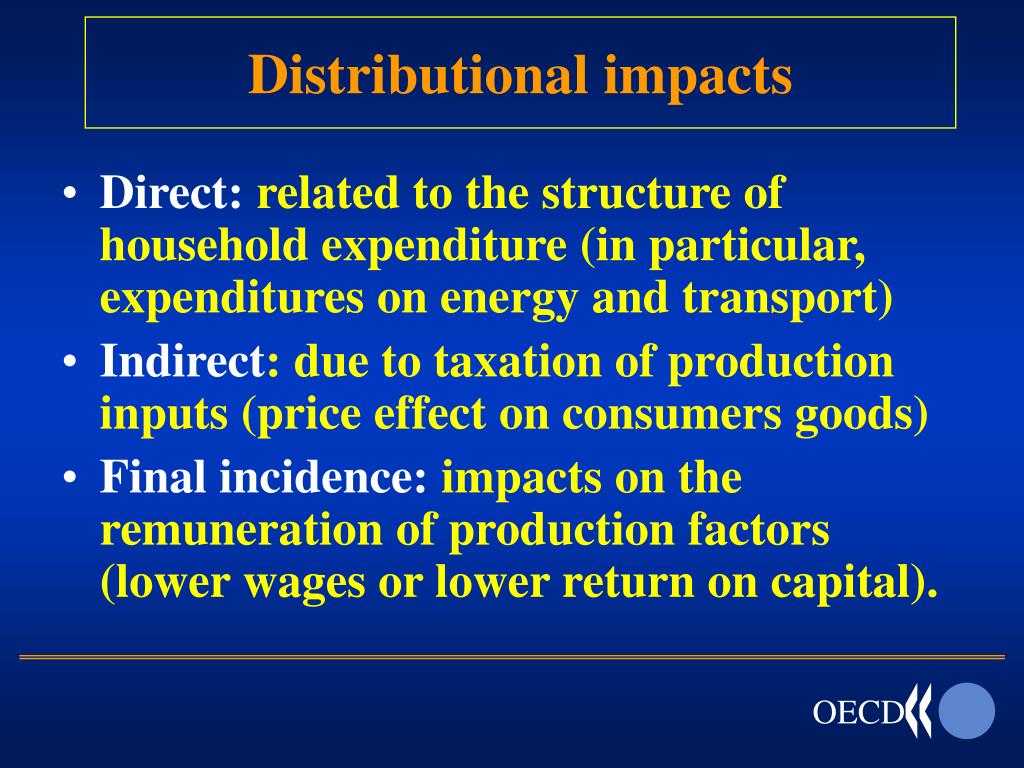 Distributional impacts

• Direct: related to the structure of household expenditure (in particular, expenditures on energy and transport)
• Indirect: due to taxation of production inputs (price effect on consumers goods)
• Final incidence: impacts on the remuneration of production factors (lower wages or lower return on capital).

OECD